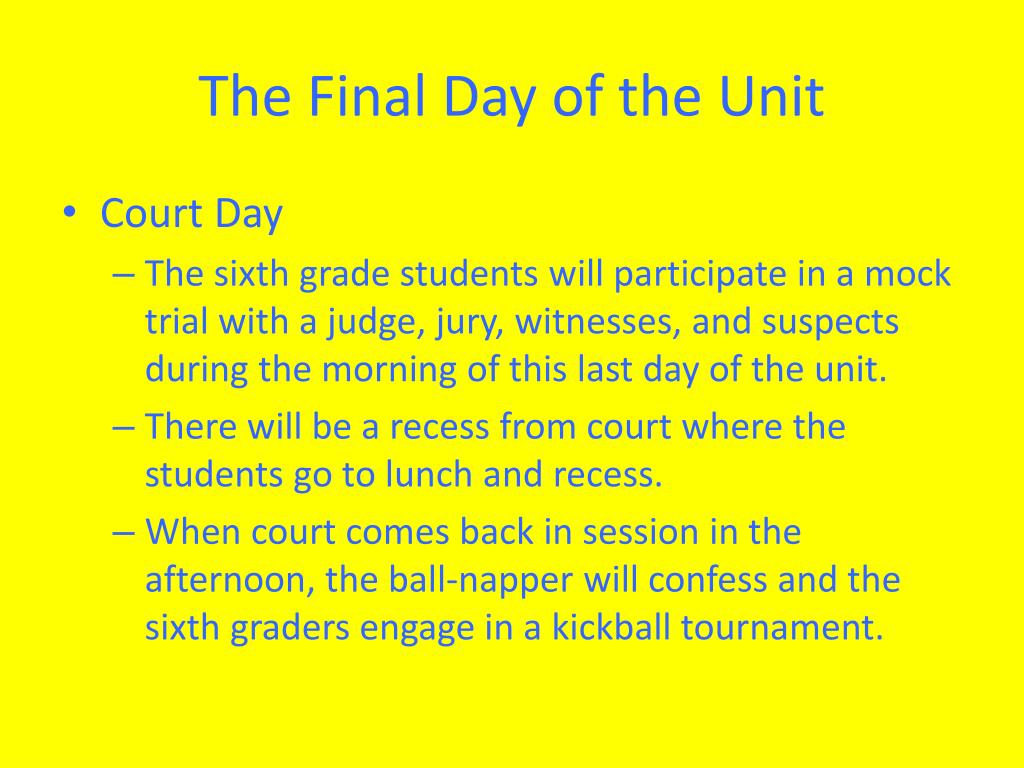 The Final Day of the Unit

• Court Day
– The sixth grade students will participate in a mock trial with a judge, jury, witnesses, and suspects during the morning of this last day of the unit.
– There will be a recess from court where the students go to lunch and recess.
– When court comes back in session in the afternoon, the ball-napper will confess and the sixth graders engage in a kickball tournament.